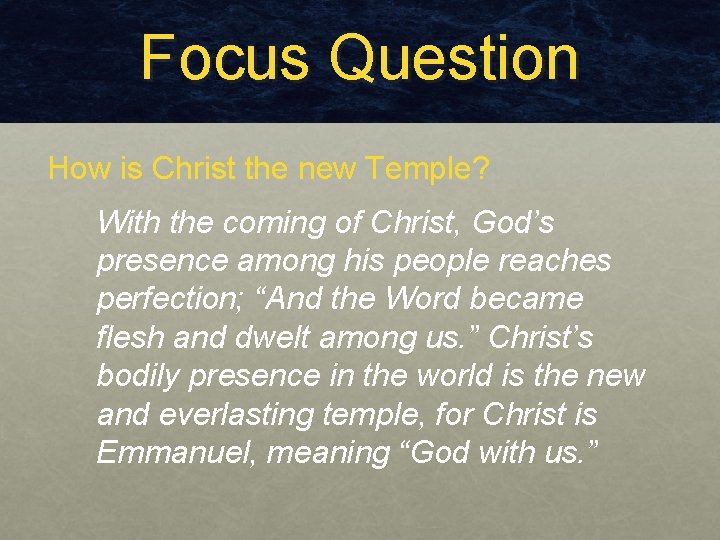 Focus Question

How is Christ the new Temple?

With the coming of Christ, God’s presence among his people reaches perfection; “And the Word became flesh and dwelt among us.” Christ’s bodily presence in the world is the new and everlasting temple, for Christ is Emmanuel, meaning “God with us.”